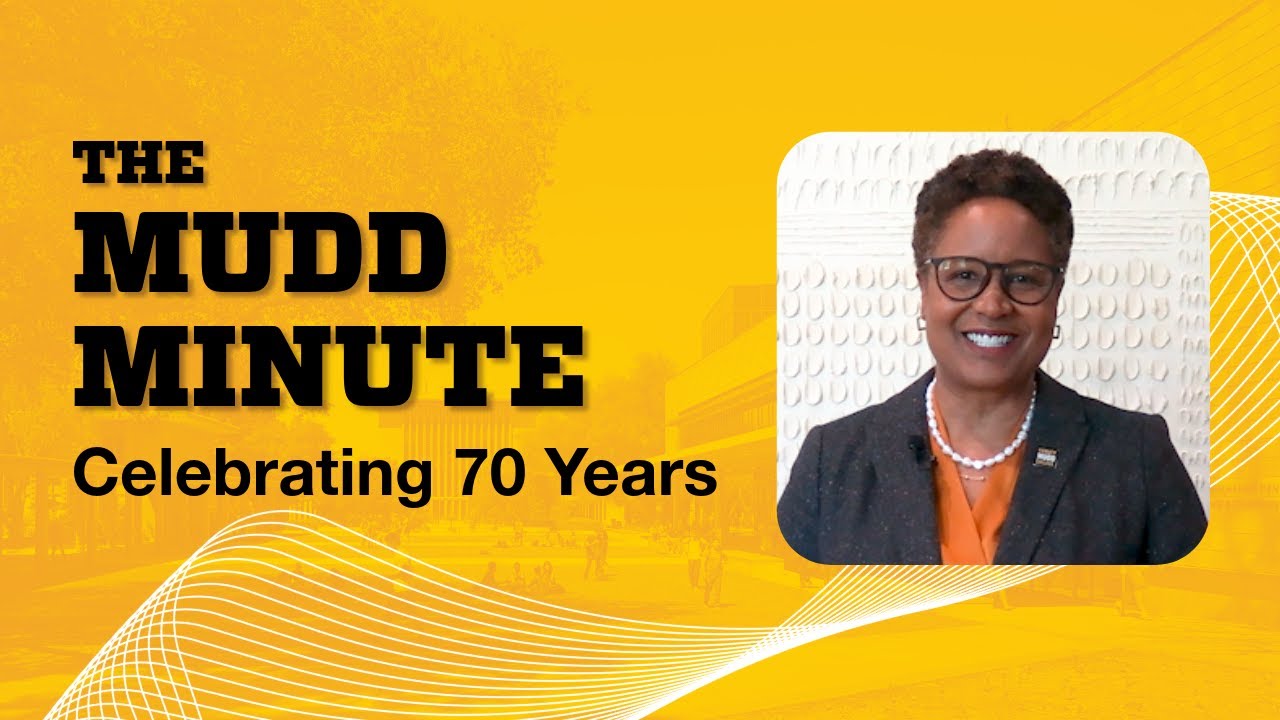 THE
MUDD
MINUTE
Celebrating 70 Years